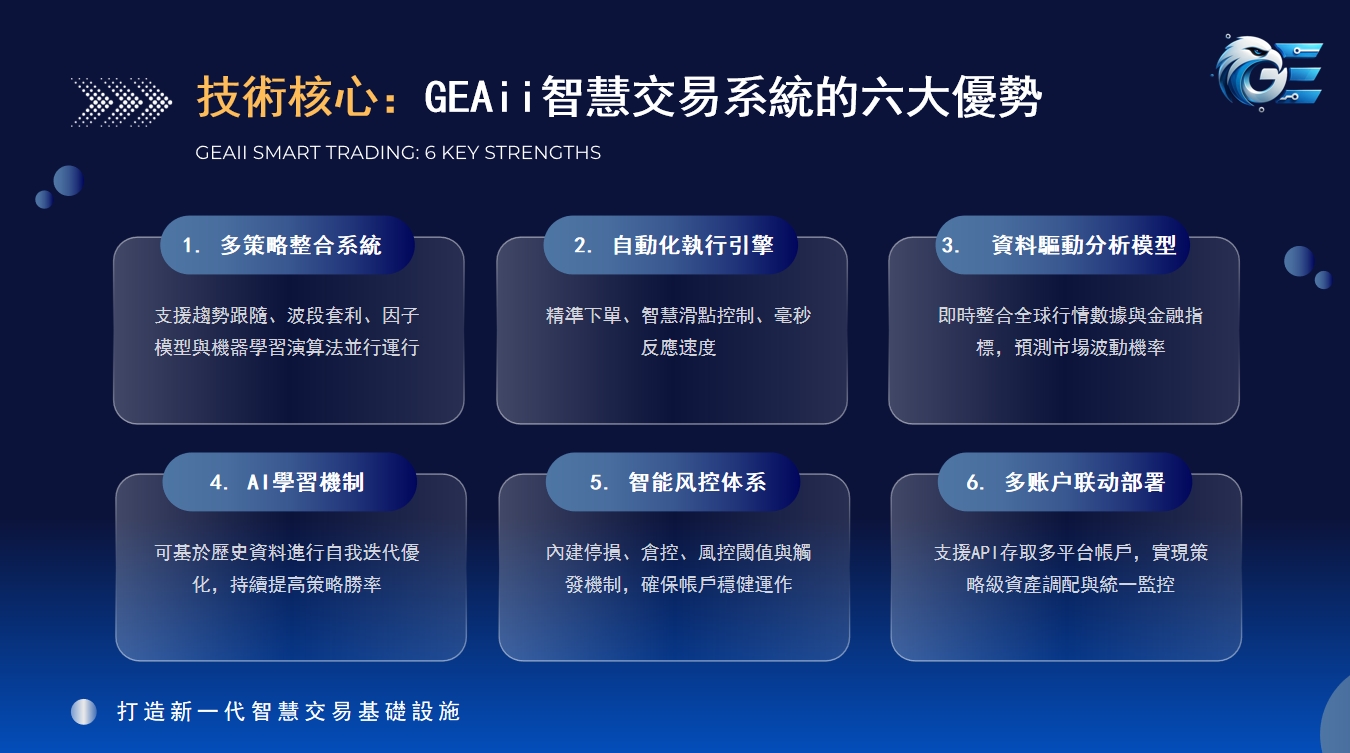 技術核心：GEAii智慧交易系統的六大優勢

GEAII SMART TRADING: 6 KEY STRENGTHS

1. 多策略整合系統

支援趨勢跟隨、波段套利、因子模型與機器學習演算法並行運行

2. 自動化執行引擎

精準下單、智慧滑點控制、毫秒反應速度

3. 資料驅動分析模型

即時整合全球行情數據與金融指標，預測市場波動機率

4. AI學習機制

可基於歷史資料進行自我迭代優化，持續提高策略勝率

5. 智能风控体系

內建停損、倉控、風控閾值與觸發機制，確保帳戶穩健運作

6. 多账户联动部署

支援API存取多平台帳戶，實現策略級資產調配與統一監控

打造新一代智慧交易基礎設施